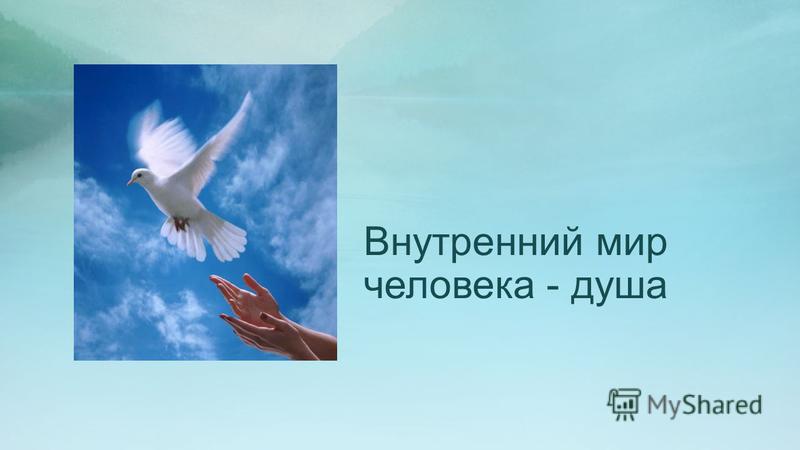 Внутренний мир человека - душа

MyShared